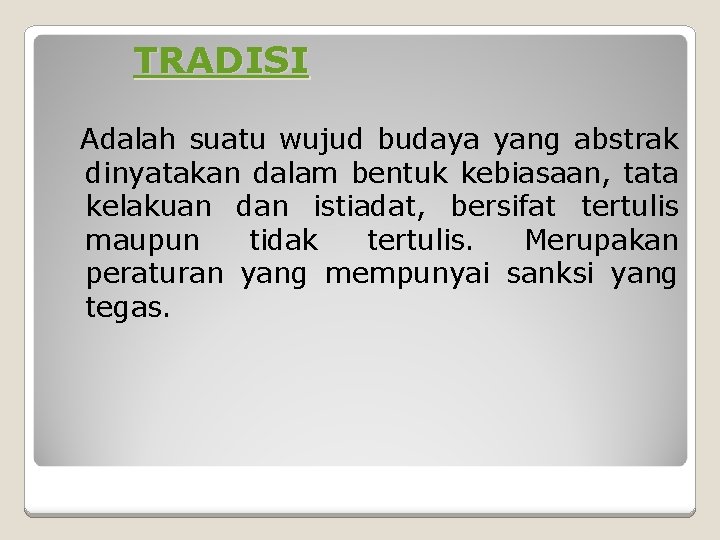 TRADISI

Adalah suatu wujud budaya yang abstrak dinyatakan dalam bentuk kebiasaan, tata kelakuan dan istiadat, bersifat tertulis maupun tidak tertulis. Merupakan peraturan yang mempunyai sanksi yang tegas.